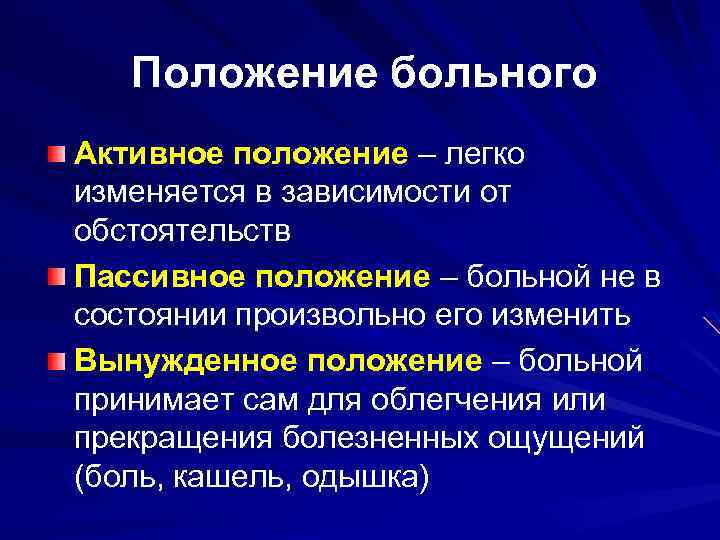 Положение больного

Активное положение – легко изменяется в зависимости от обстоятельств

Пассивное положение – больной не в состоянии произвольно его изменить

Вынужденное положение – больной принимает сам для облегчения или прекращения болезненных ощущений (боль, кашель, одышка)